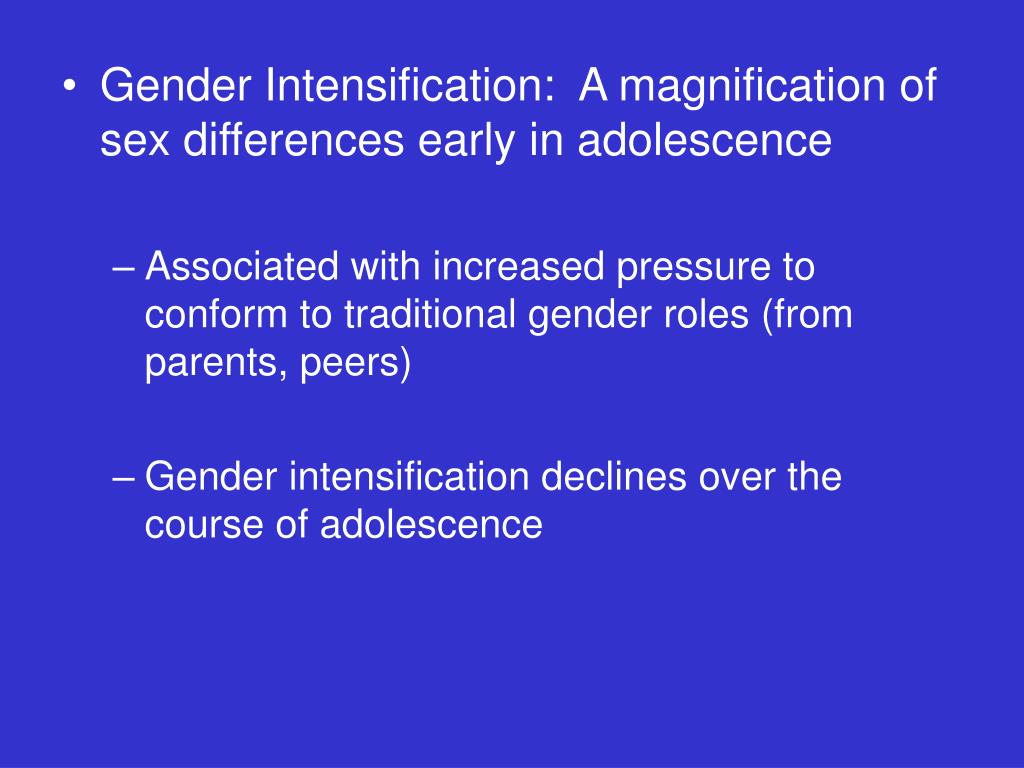 • Gender Intensification: A magnification of sex differences early in adolescence

– Associated with increased pressure to conform to traditional gender roles (from parents, peers)

– Gender intensification declines over the course of adolescence